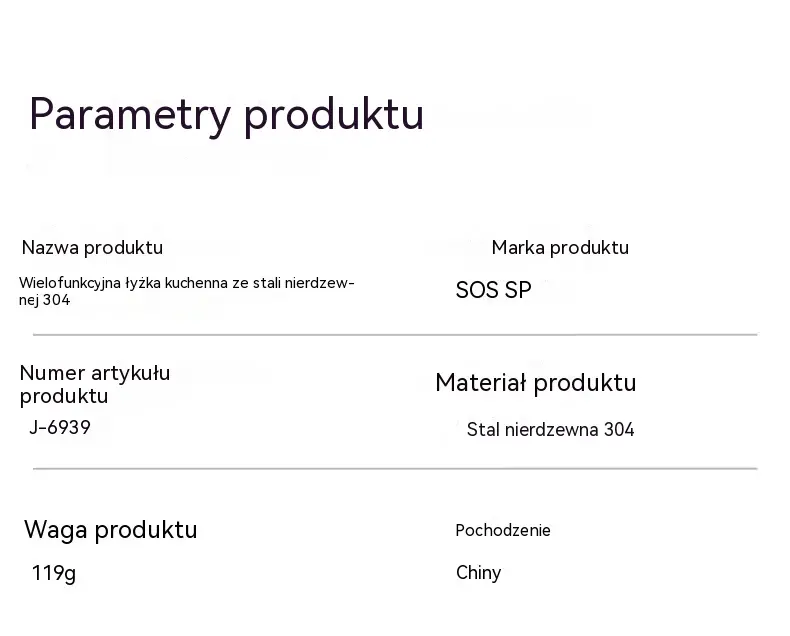 Parametry produktu

Nazwa produktu

Wielofunkcyjna łyżka kuchenna ze stali nierdzewnej 304

Marka produktu

SOS SP

Numer artykułu produktu

J-6939

Materiał produktu

Stal nierdzewna 304

Waga produktu

119g

Pochodzenie

Chiny